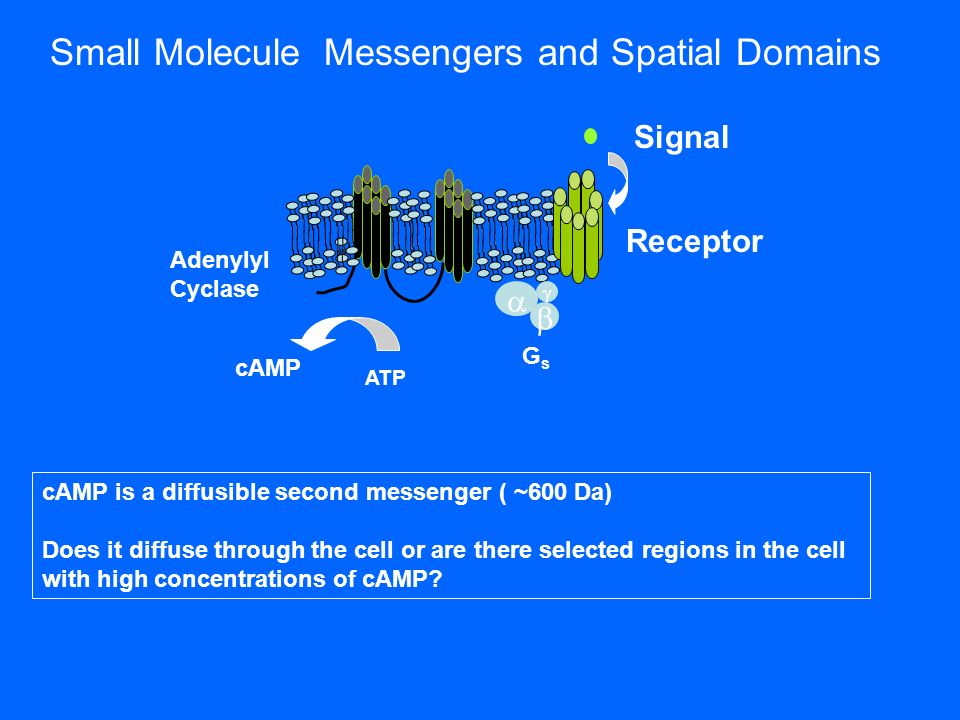 Small Molecule Messengers and Spatial Domains

Signal

Receptor

Adenylyl Cyclase

$\alpha$ $\gamma$ $\beta$

$G_s$

cAMP

ATP

cAMP is a diffusible second messenger ( ~600 Da)

Does it diffuse through the cell or are there selected regions in the cell with high concentrations of cAMP?